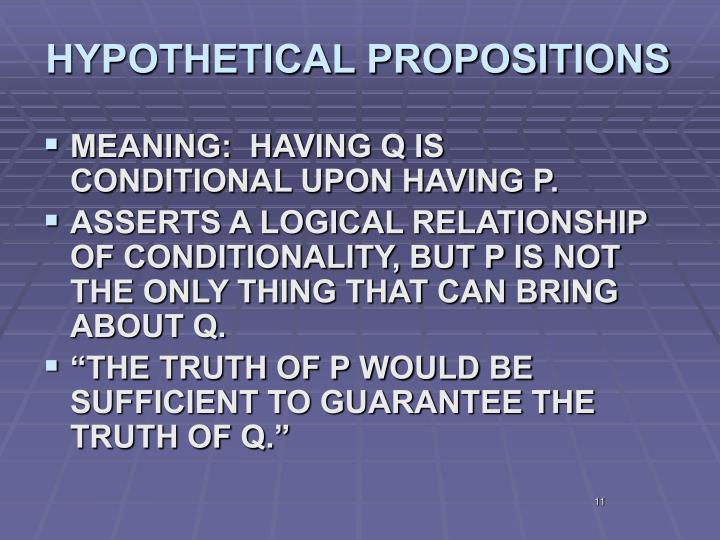 HYPOTHETICAL PROPOSITIONS

▪ MEANING: HAVING Q IS CONDITIONAL UPON HAVING P.

▪ ASSERTS A LOGICAL RELATIONSHIP OF CONDITIONALITY, BUT P IS NOT THE ONLY THING THAT CAN BRING ABOUT Q.

▪ “THE TRUTH OF P WOULD BE SUFFICIENT TO GUARANTEE THE TRUTH OF Q.”

11